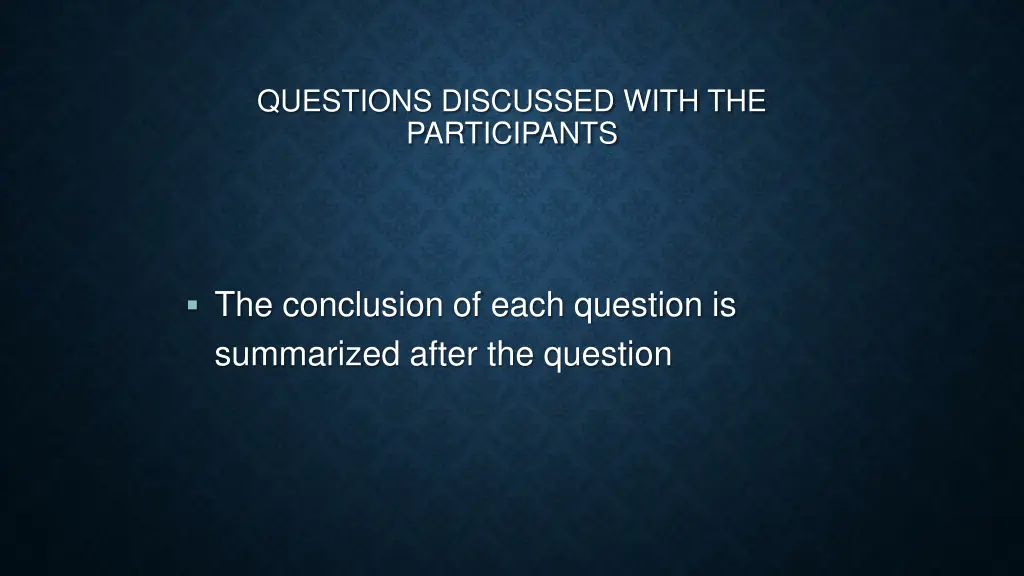 QUESTIONS DISCUSSED WITH THE PARTICIPANTS

▪ The conclusion of each question is summarized after the question